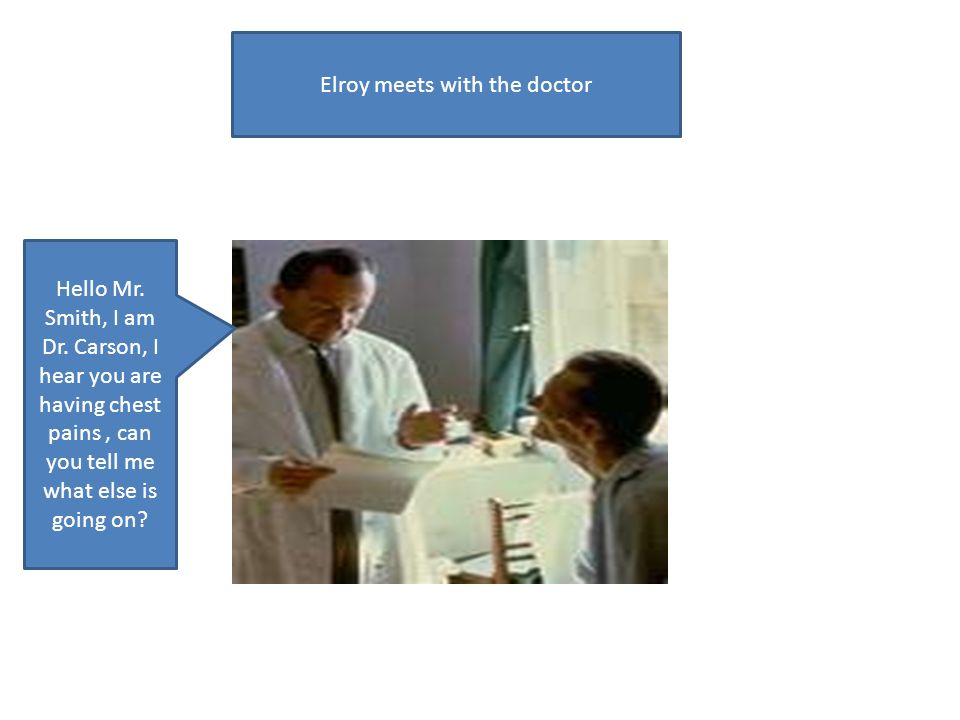 Elroy meets with the doctor

Hello Mr. Smith, I am Dr. Carson, I hear you are having chest pains , can you tell me what else is going on?